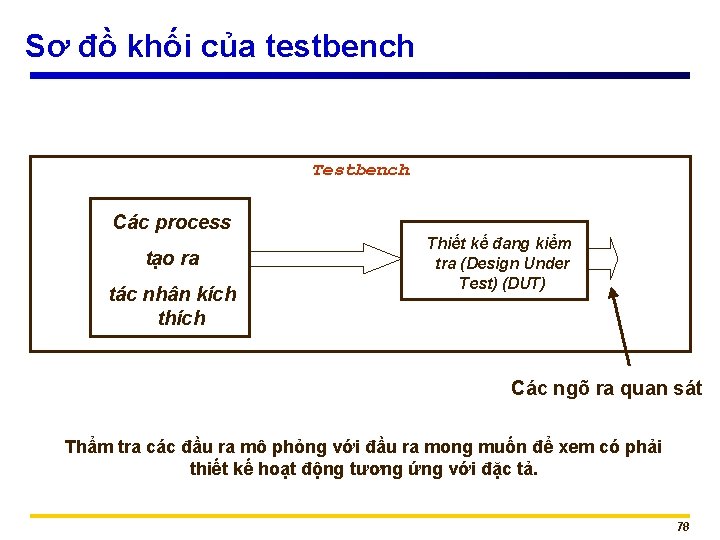 Sơ đồ khối của testbench

Testbench

Các process tạo ra tác nhân kích thích

Thiết kế đang kiểm tra (Design Under Test) (DUT)

Các ngõ ra quan sát

Thẩm tra các đầu ra mô phỏng với đầu ra mong muốn để xem có phải thiết kế hoạt động tương ứng với đặc tả.

78